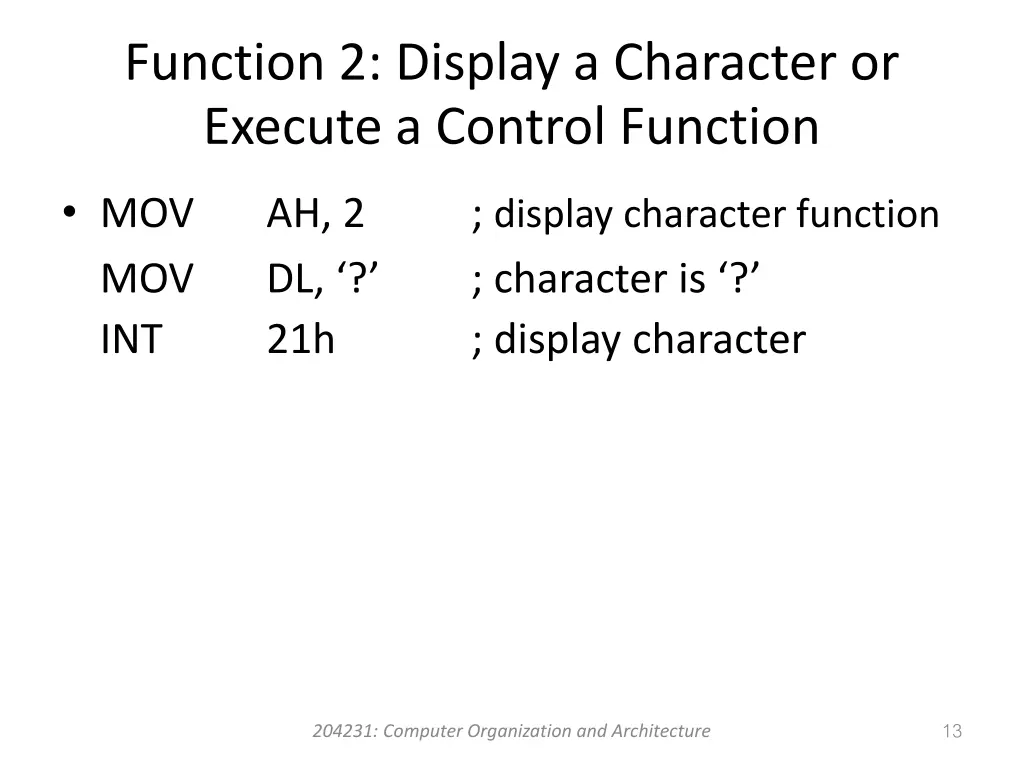 Function 2: Display a Character or Execute a Control Function

• MOV AH, 2 ; display character function
MOV DL, ‘?’ ; character is ‘?’
INT 21h ; display character

204231: Computer Organization and Architecture

13